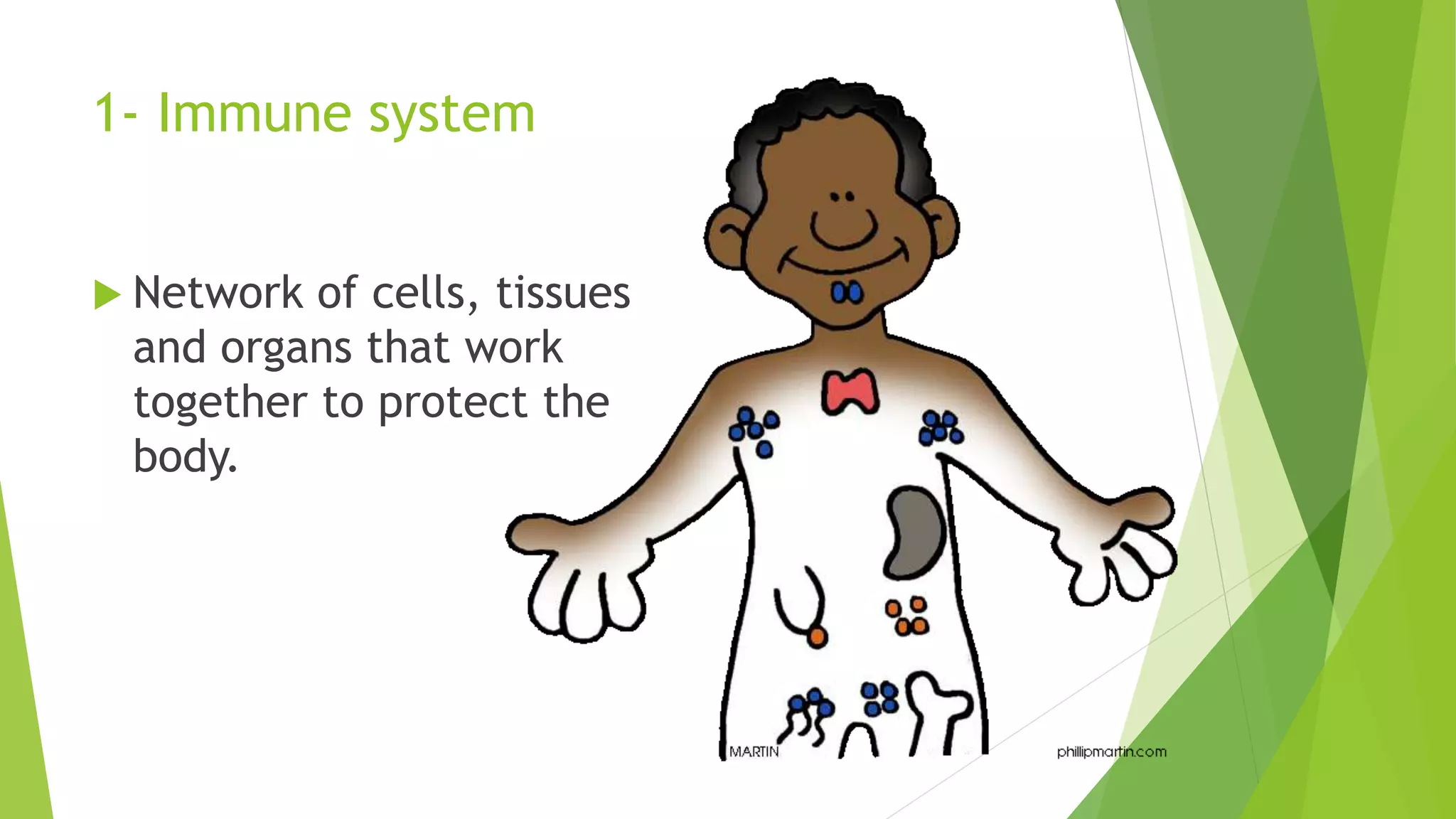 1- Immune system

Network of cells, tissues and organs that work together to protect the body.

MARTIN

phillipmartin.com